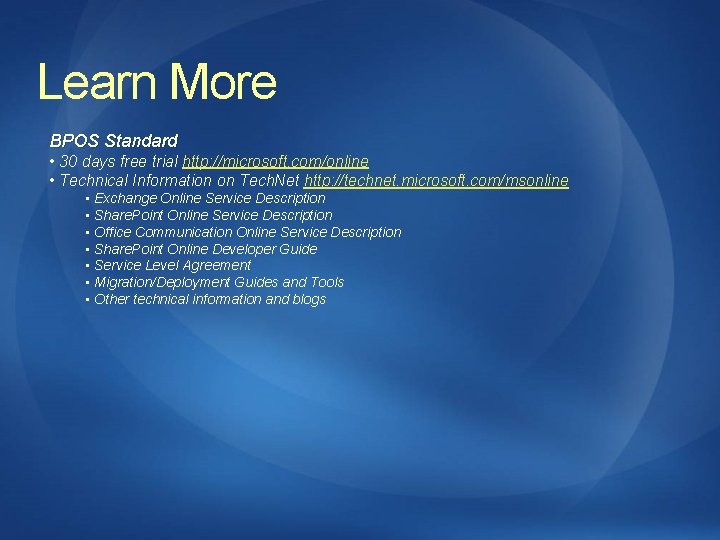 Learn More

BPOS Standard

• 30 days free trial http://microsoft.com/online
• Technical Information on TechNet http://technet.microsoft.com/msonline
▪ Exchange Online Service Description
▪ SharePoint Online Service Description
▪ Office Communication Online Service Description
▪ SharePoint Online Developer Guide
▪ Service Level Agreement
▪ Migration/Deployment Guides and Tools
▪ Other technical information and blogs